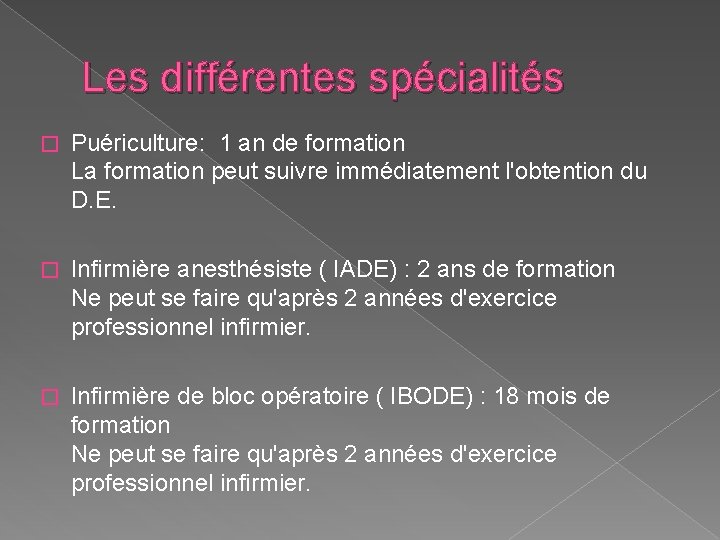 Les différentes spécialités

Puériculture: 1 an de formation
La formation peut suivre immédiatement l'obtention du D.E.

Infirmière anesthésiste ( IADE) : 2 ans de formation
Ne peut se faire qu'après 2 années d'exercice professionnel infirmier.

Infirmière de bloc opératoire ( IBODE) : 18 mois de formation
Ne peut se faire qu'après 2 années d'exercice professionnel infirmier.